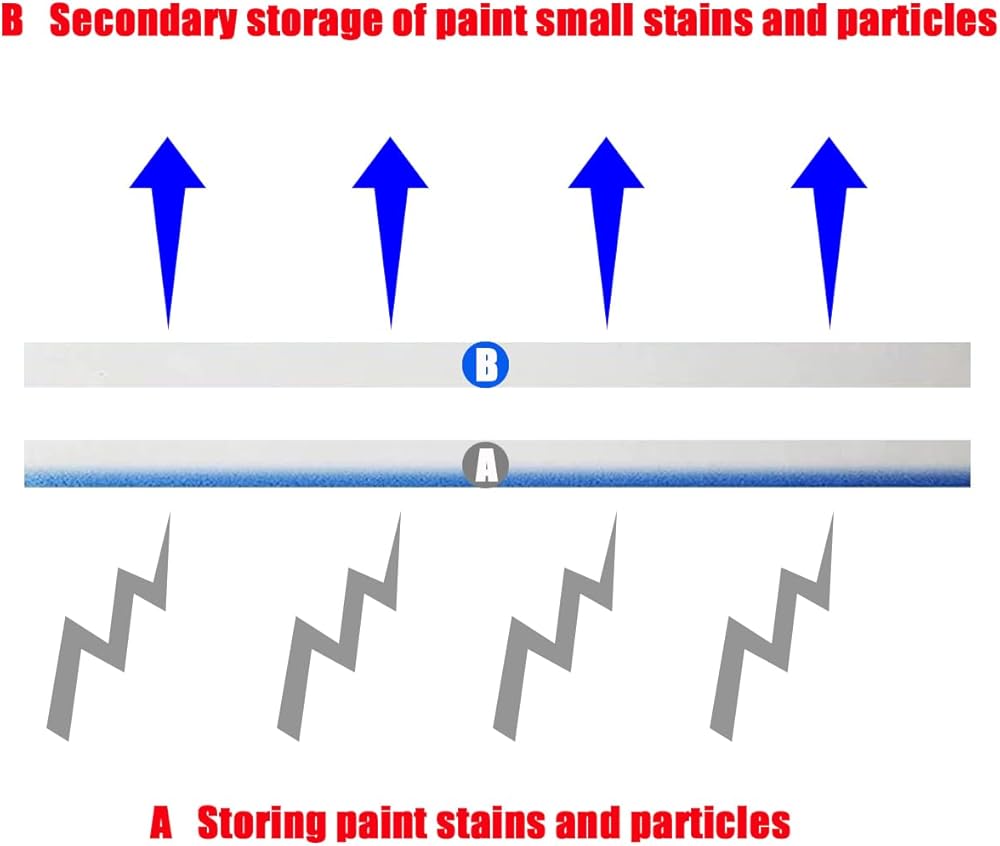 B Secondary storage of paint small stains and particles

B

A

A Storing paint stains and particles